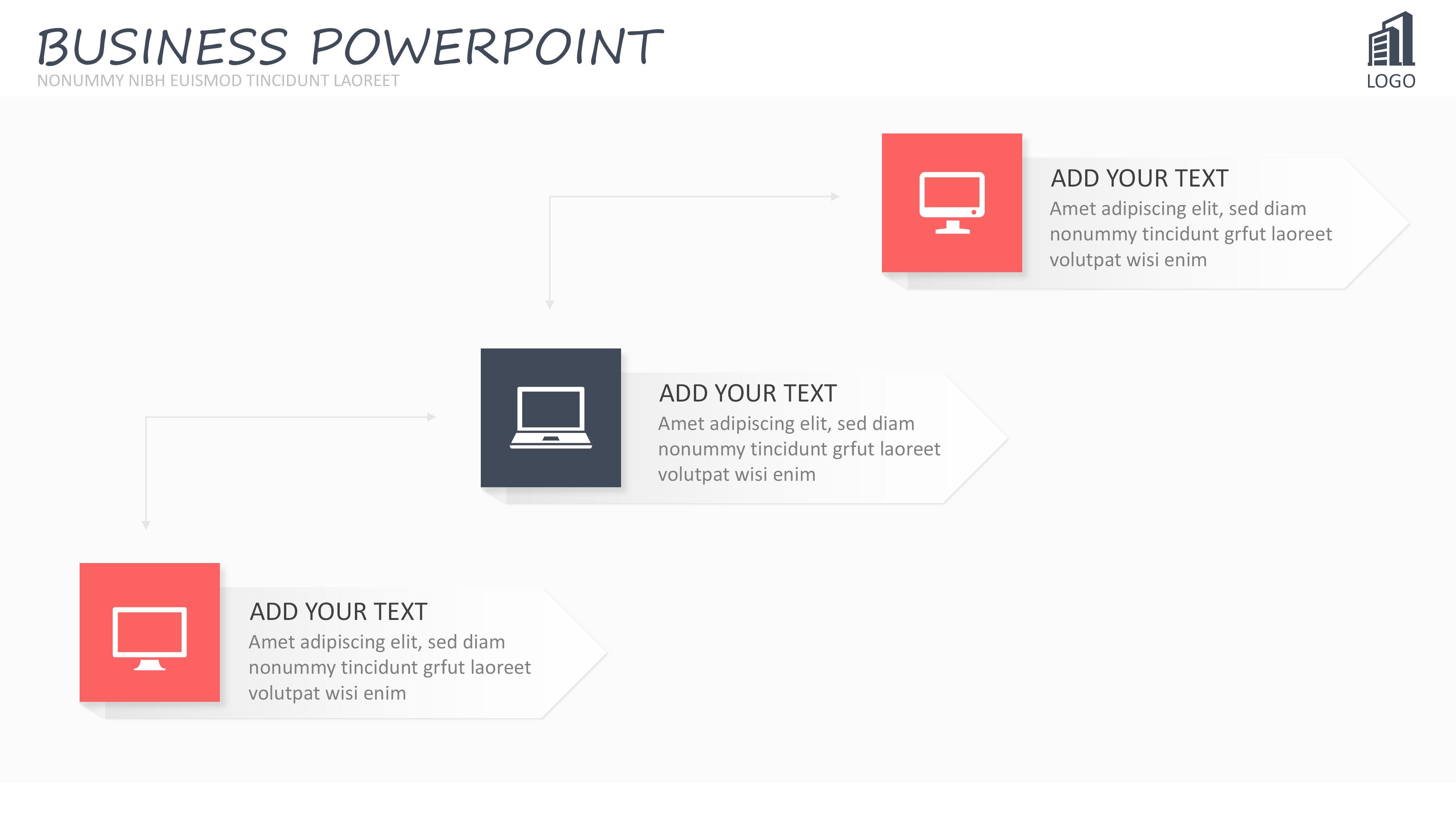 BUSINESS POWERPOINT
NONUMMY NIBH EUISMOD TINCIDUNT LAOREET

LOGO

ADD YOUR TEXT
Amet adipiscing elit, sed diam nonummy tincidunt grfut laoreet volutpat wisi enim

ADD YOUR TEXT
Amet adipiscing elit, sed diam nonummy tincidunt grfut laoreet volutpat wisi enim

ADD YOUR TEXT
Amet adipiscing elit, sed diam nonummy tincidunt grfut laoreet volutpat wisi enim